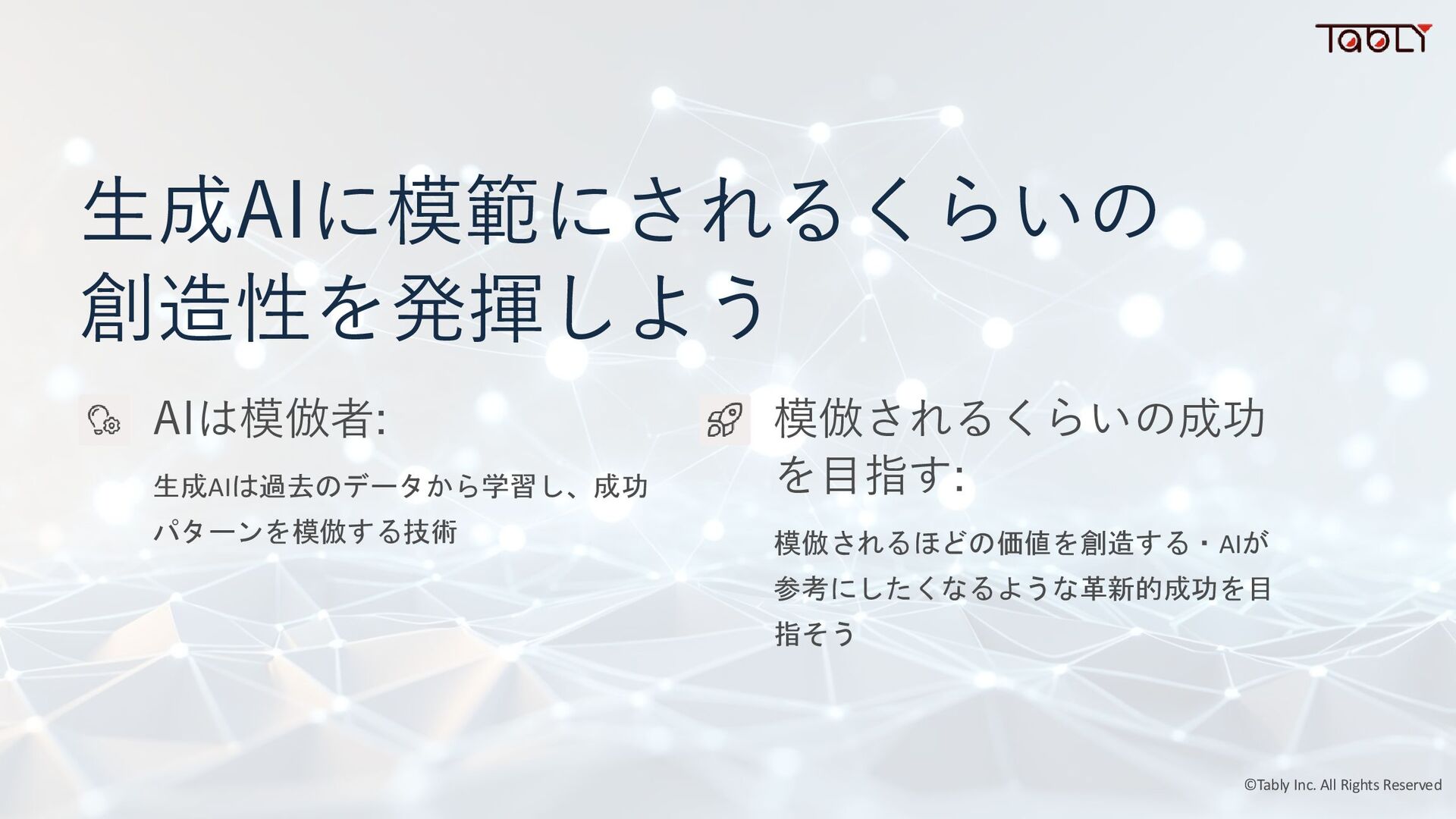 TabLY

生成AIに模範にされるくらいの創造性を発揮しよう

AIは模倣者:

生成AIは過去のデータから学習し、成功パターンを模倣する技術

模倣されるくらいの成功を目指す:

模倣されるほどの価値を創造する・AIが参考にしたくなるような革新的成功を目指そう

©Tably Inc. All Rights Reserved